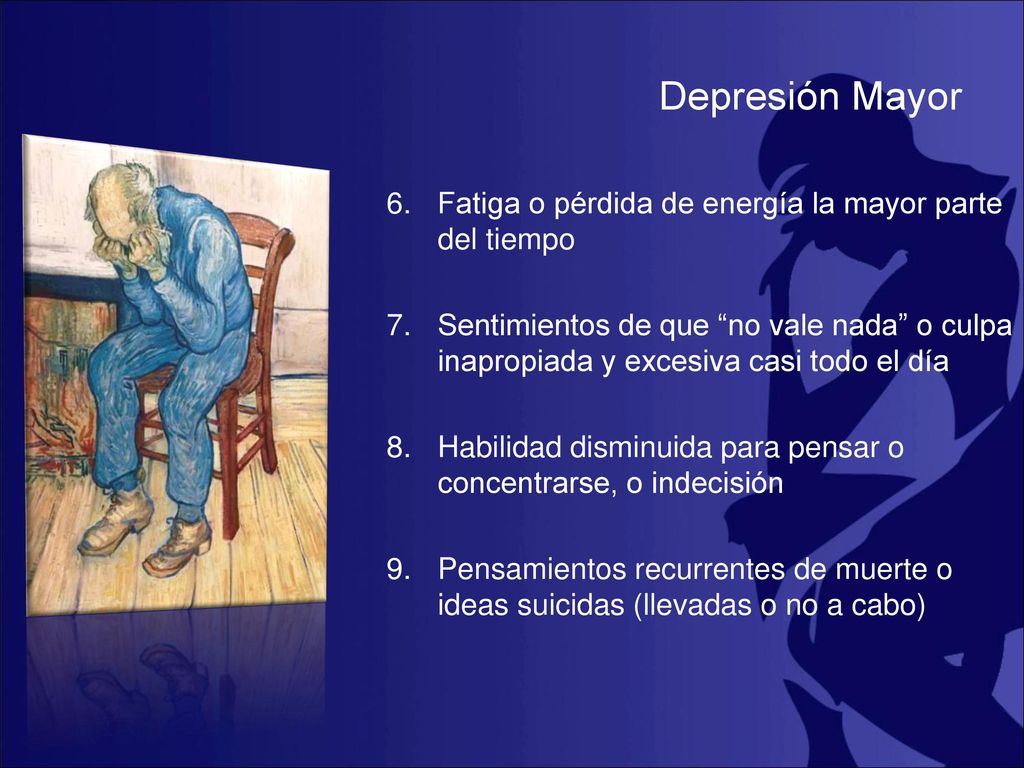 Depresión Mayor

6. Fatiga o pérdida de energía la mayor parte del tiempo

7. Sentimientos de que “no vale nada” o culpa inapropiada y excesiva casi todo el día

8. Habilidad disminuida para pensar o concentrarse, o indecisión

9. Pensamientos recurrentes de muerte o ideas suicidas (llevadas o no a cabo)